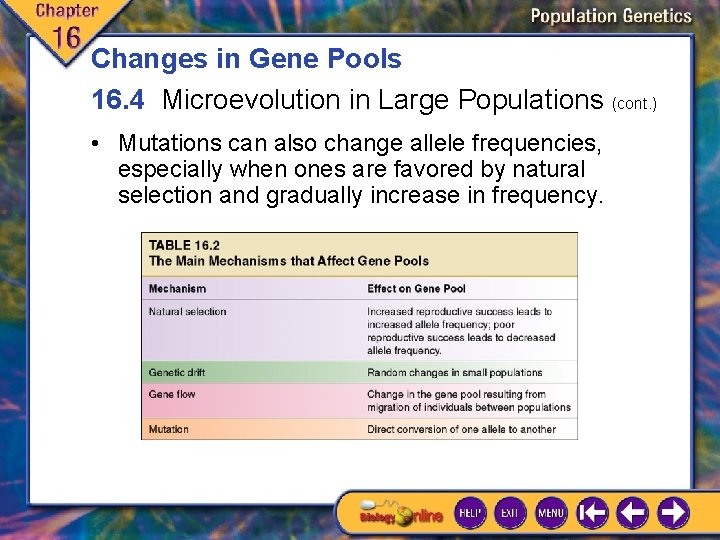 Chapter 16

Population Genetics

Changes in Gene Pools

16.4 Microevolution in Large Populations (cont.)

• Mutations can also change allele frequencies, especially when ones are favored by natural selection and gradually increase in frequency.

TABLE 16.2
The Main Mechanisms that Affect Gene Pools

| Mechanism | Effect on Gene Pool |
|---|---|
| Natural selection | Increased reproductive success leads to increased allele frequency; poor reproductive success leads to decreased allele frequency. |
| Genetic drift | Random changes in small populations |
| Gene flow | Change in the gene pool resulting from migration of individuals between populations |
| Mutation | Direct conversion of one allele to another |

Biology Online

HELP EXIT MENU